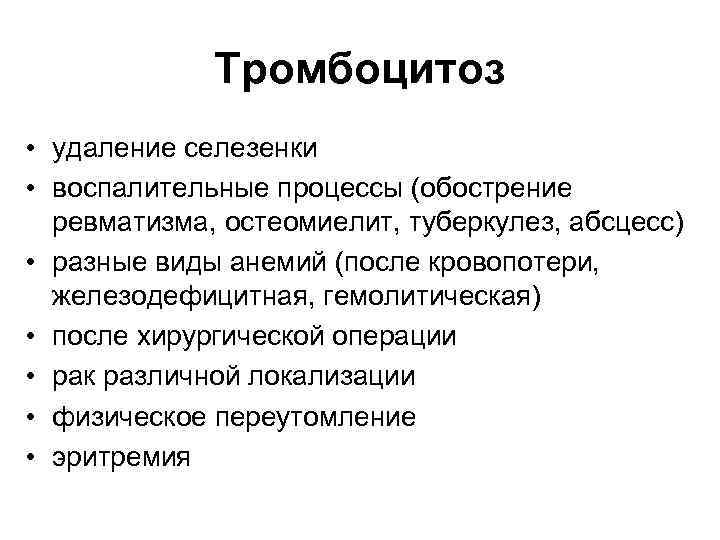 Тромбоцитоз

• удаление селезенки
• воспалительные процессы (обострение ревматизма, остеомиелит, туберкулез, абсцесс)
• разные виды анемий (после кровопотери, железодефицитная, гемолитическая)
• после хирургической операции
• рак различной локализации
• физическое переутомление
• эритремия